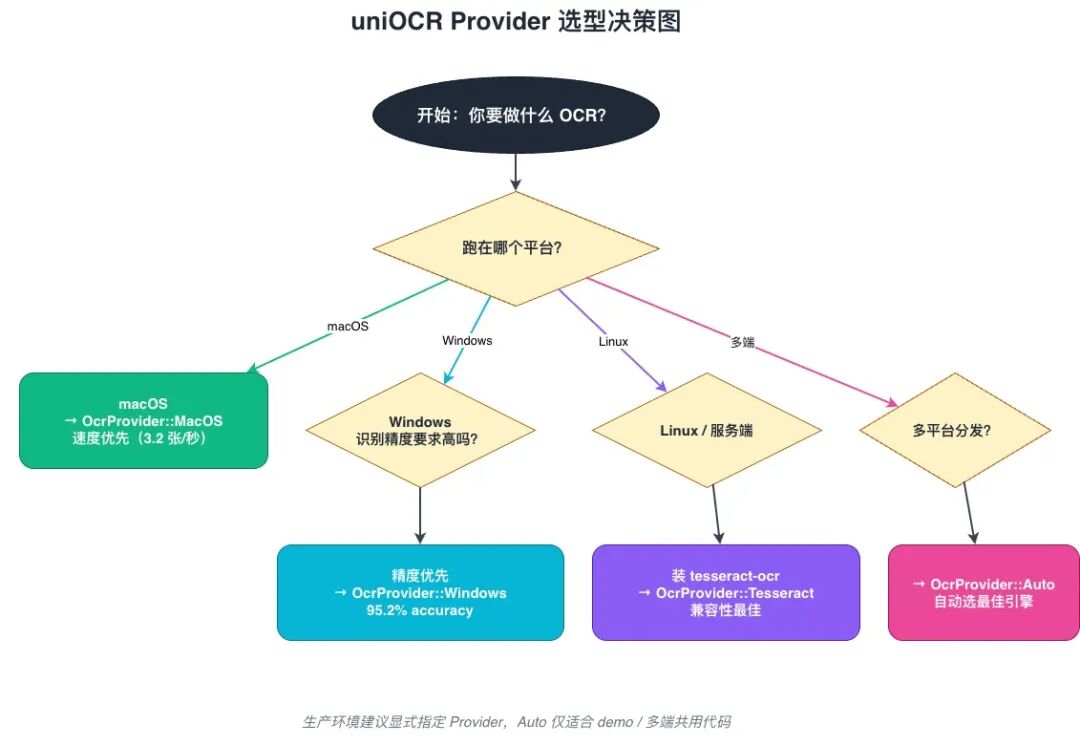 uniOCR Provider 选型决策图

开始：你要做什么 OCR?

跑在哪个平台?

macOS

Windows

Linux

多端

macOS
→ OcrProvider::MacOS
速度优先（3.2 张/秒）

Windows
识别精度要求高吗?

Linux / 服务端

多平台分发?

精度优先
→ OcrProvider::Windows
95.2% accuracy

装 tesseract-ocr
→ OcrProvider::Tesseract
兼容性最佳

→ OcrProvider::Auto
自动选最佳引擎

生产环境建议显式指定 Provider，Auto 仅适合 demo / 多端共用代码